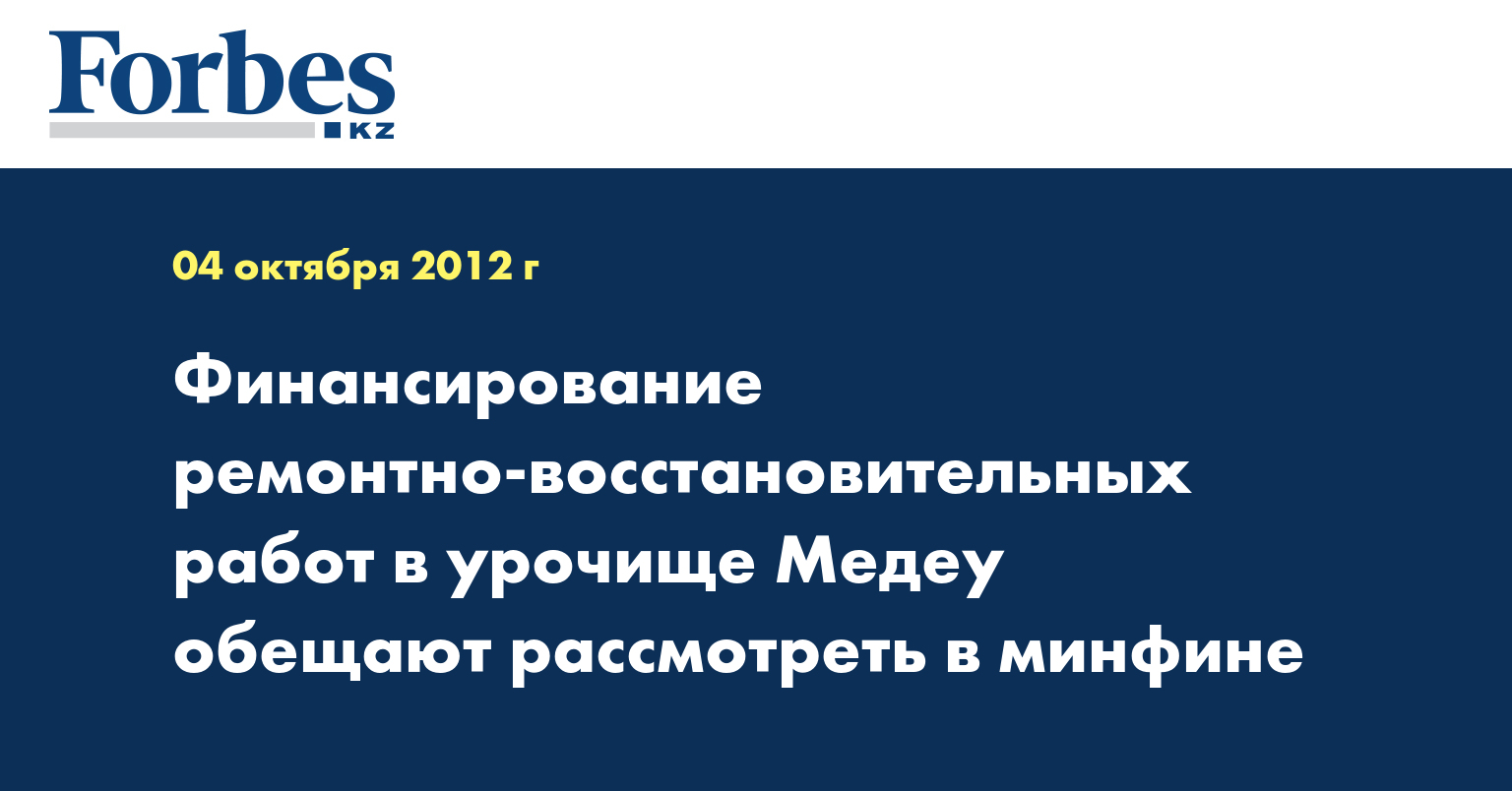 Forbes
KZ

04 октября 2012 г

Финансирование ремонтно-восстановительных работ в урочище Медеу обещают рассмотреть в минфине